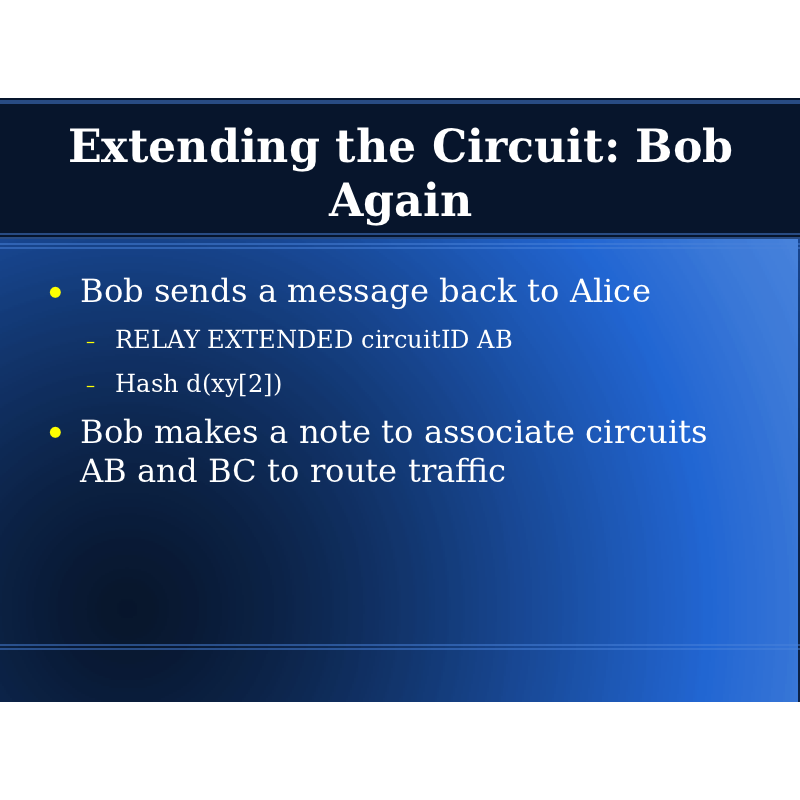 Extending the Circuit: Bob Again

• Bob sends a message back to Alice
  – RELAY EXTENDED circuitID AB
  – Hash d(xy[2])
• Bob makes a note to associate circuits AB and BC to route traffic